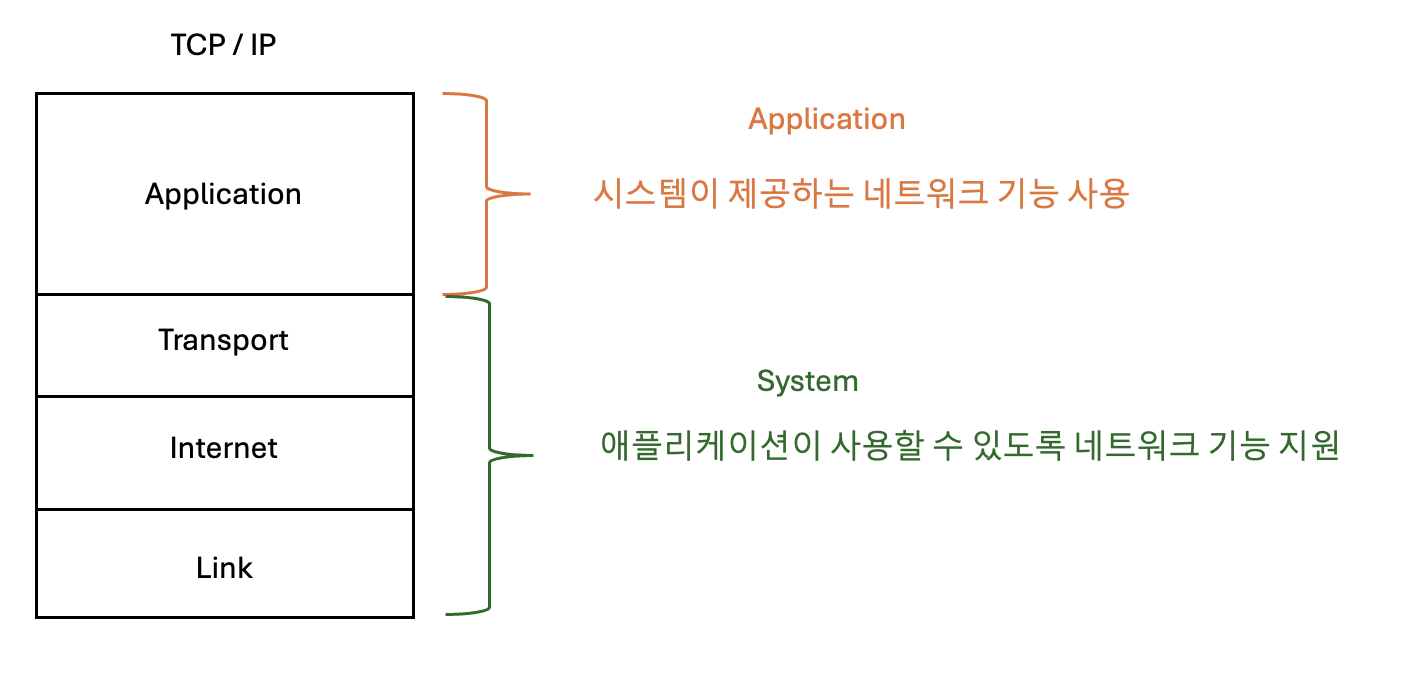 TCP / IP

Application

Transport

Internet

Link

Application

시스템이 제공하는 네트워크 기능 사용

System

애플리케이션이 사용할 수 있도록 네트워크 기능 지원